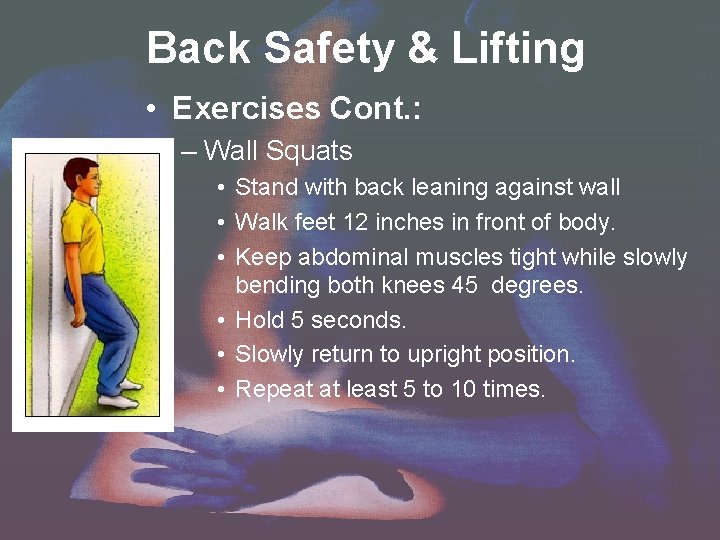 Back Safety & Lifting

• Exercises Cont.:

– Wall Squats

• Stand with back leaning against wall

• Walk feet 12 inches in front of body.

• Keep abdominal muscles tight while slowly bending both knees 45 degrees.

• Hold 5 seconds.

• Slowly return to upright position.

• Repeat at least 5 to 10 times.